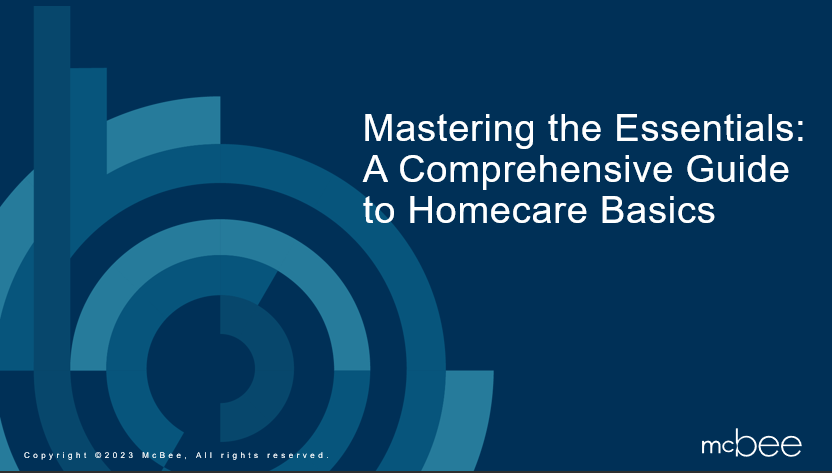 Mastering the Essentials: A Comprehensive Guide to Homecare Basics

Copyright ©2023 McBee, All rights reserved.

mcbee